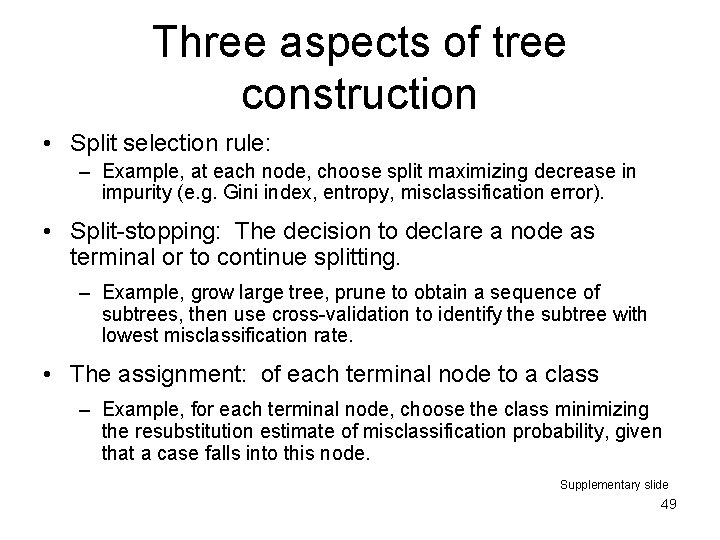 Three aspects of tree construction

• Split selection rule:
  – Example, at each node, choose split maximizing decrease in impurity (e.g. Gini index, entropy, misclassification error).

• Split-stopping: The decision to declare a node as terminal or to continue splitting.
  – Example, grow large tree, prune to obtain a sequence of subtrees, then use cross-validation to identify the subtree with lowest misclassification rate.

• The assignment: of each terminal node to a class
  – Example, for each terminal node, choose the class minimizing the resubstitution estimate of misclassification probability, given that a case falls into this node.

Supplementary slide

49